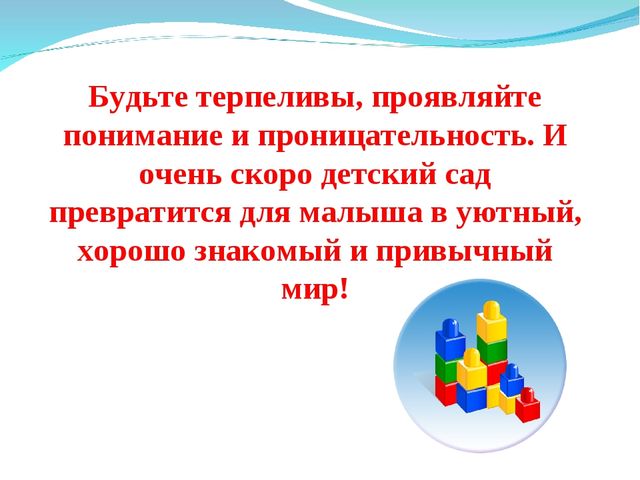 Будьте терпеливы, проявляйте понимание и проницательность. И очень скоро детский сад превратится для малыша в уютный, хорошо знакомый и привычный мир!